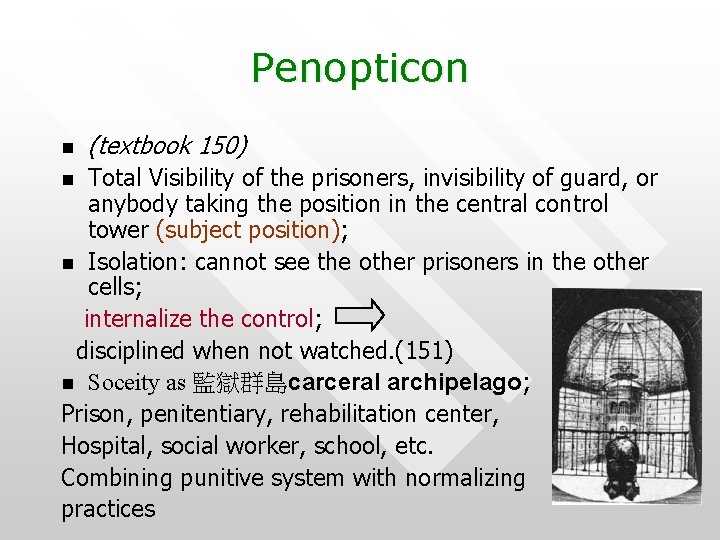 Penopticon

- (textbook 150)
- Total Visibility of the prisoners, invisibility of guard, or anybody taking the position in the central control tower (subject position);
- Isolation: cannot see the other prisoners in the other cells;

internalize the control;

disciplined when not watched.(151)

- Soceity as 監獄群島carceral archipelago;

Prison, penitentiary, rehabilitation center,

Hospital, social worker, school, etc.

Combining punitive system with normalizing practices